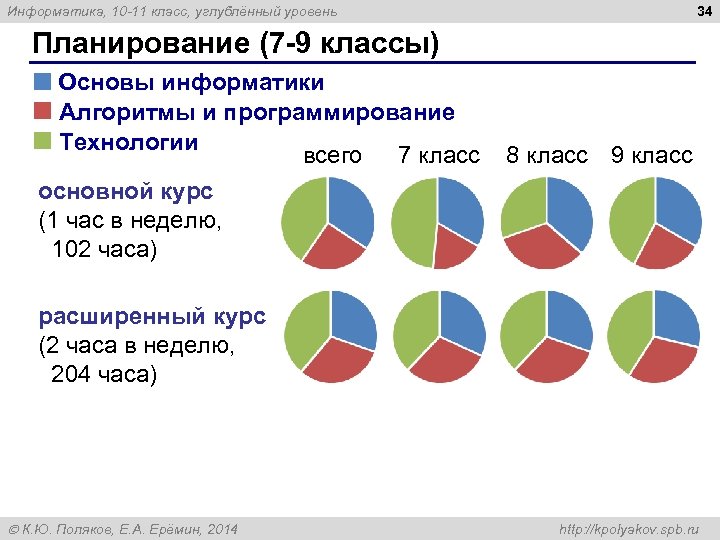 Информатика, 10-11 класс, углублённый уровень

34

Планирование (7-9 классы)

Основы информатики
Алгоритмы и программирование
Технологии

всего 7 класс 8 класс 9 класс

основной курс
(1 час в неделю, 102 часа)

расширенный курс
(2 часа в неделю, 204 часа)

© К.Ю. Поляков, Е.А. Ерёмин, 2014

http://kpolyakov.spb.ru